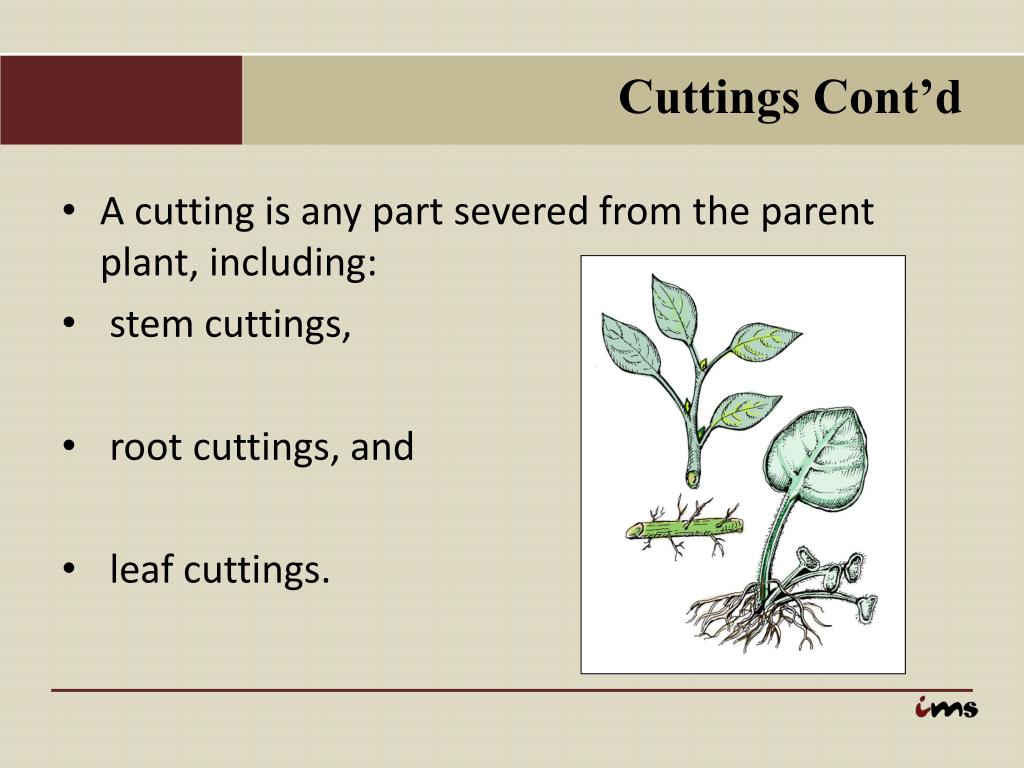 Cuttings Cont’d

• A cutting is any part severed from the parent plant, including:

• stem cuttings,

• root cuttings, and

• leaf cuttings.

ims